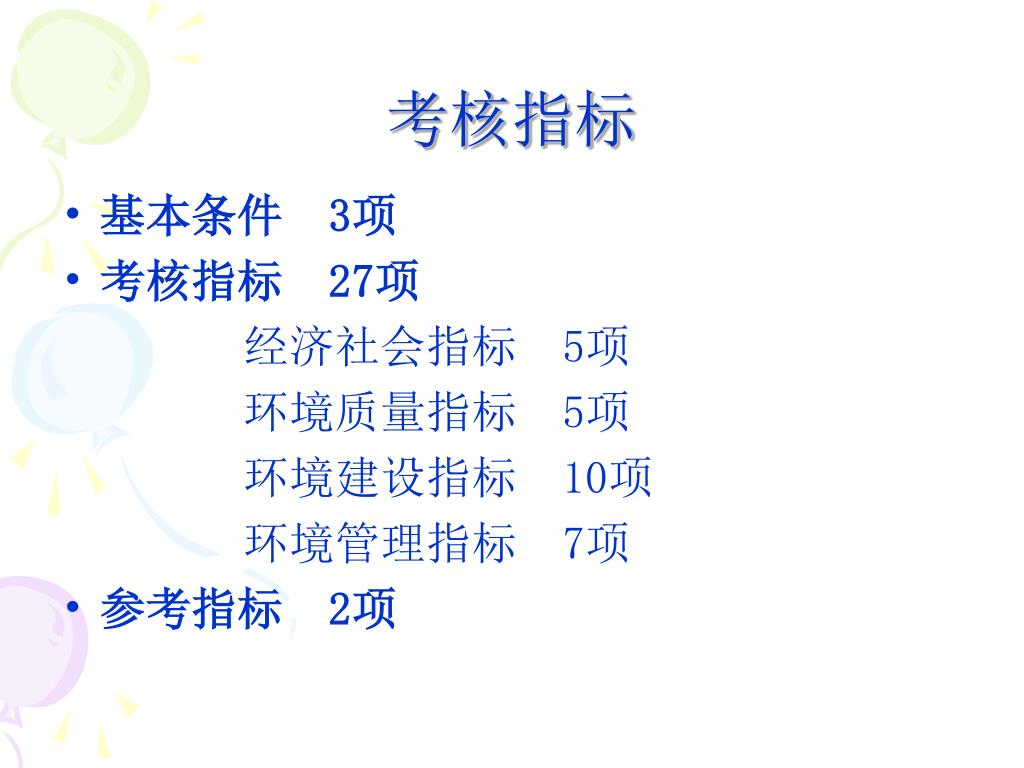 考核指标

• 基本条件 3项
• 考核指标 27项

经济社会指标 5项
环境质量指标 5项
环境建设指标 10项
环境管理指标 7项

• 参考指标 2项